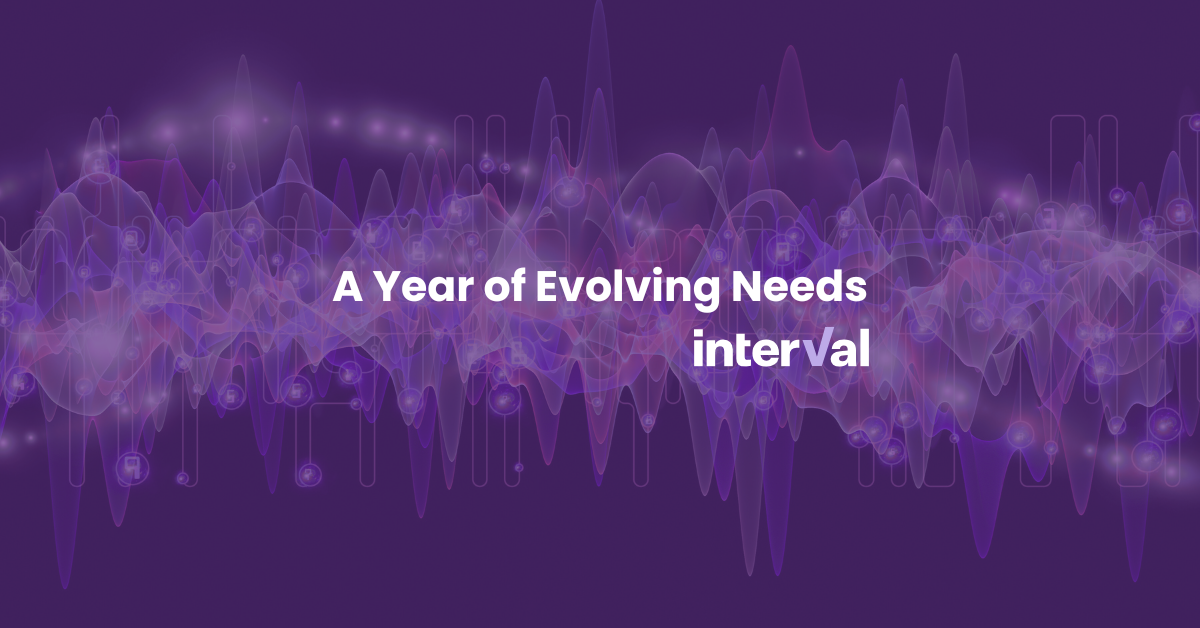 A Year of Evolving Needs
interval